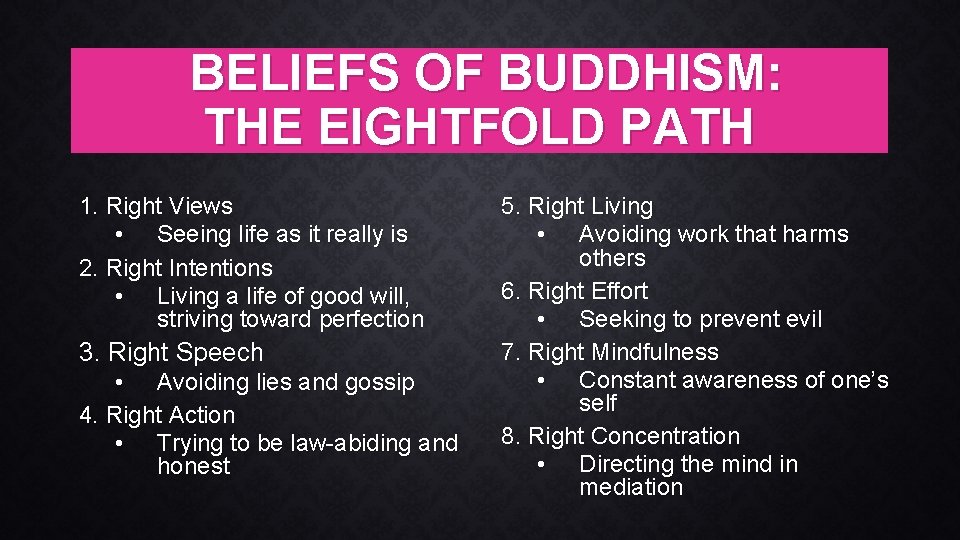 BELIEFS OF BUDDHISM: THE EIGHTFOLD PATH

1. Right Views
• Seeing life as it really is
2. Right Intentions
• Living a life of good will, striving toward perfection
3. Right Speech
• Avoiding lies and gossip
4. Right Action
• Trying to be law-abiding and honest

5. Right Living
• Avoiding work that harms others
6. Right Effort
• Seeking to prevent evil
7. Right Mindfulness
• Constant awareness of one's self
8. Right Concentration
• Directing the mind in mediation